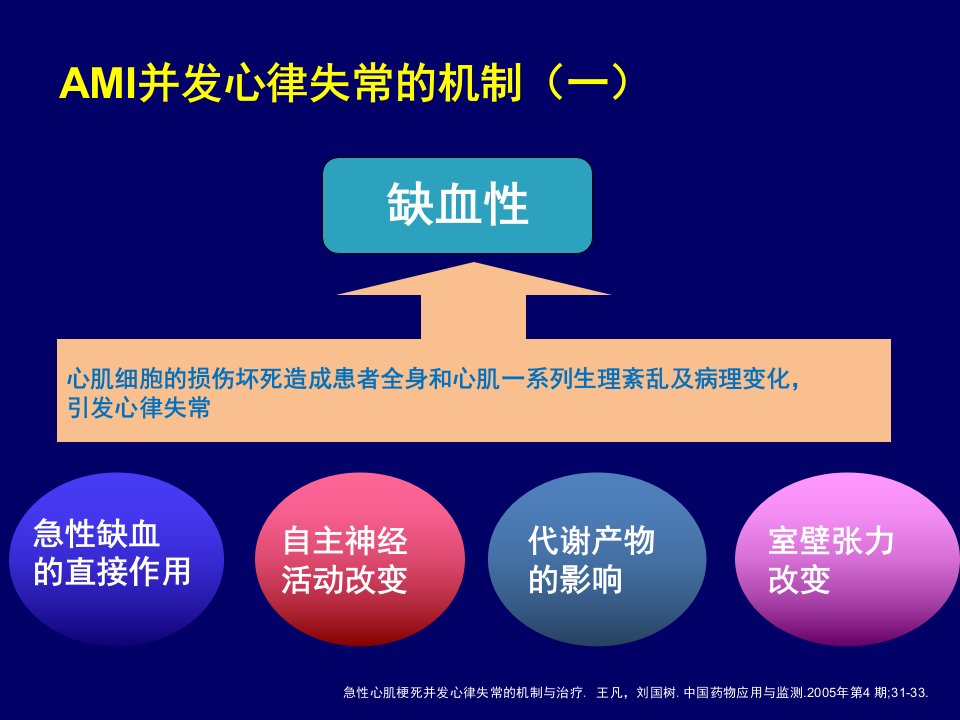 AMI并发心律失常的机制（一）

缺血性

心肌细胞的损伤坏死造成患者全身和心肌一系列生理紊乱及病理变化，引发心律失常

急性缺血的直接作用

自主神经活动改变

代谢产物的影响

室壁张力改变

急性心肌梗死并发心律失常的机制与治疗. 王凡，刘国树. 中国药物应用与监测.2005年第4 期;31-33.